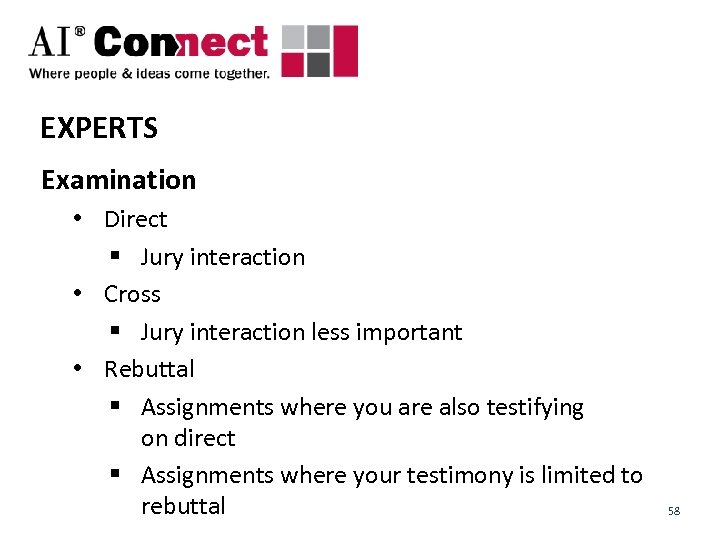 AI® Connect
Where people & ideas come together.

EXPERTS

Examination

• Direct
  ▪ Jury interaction
• Cross
  ▪ Jury interaction less important
• Rebuttal
  ▪ Assignments where you are also testifying on direct
  ▪ Assignments where your testimony is limited to rebuttal

58